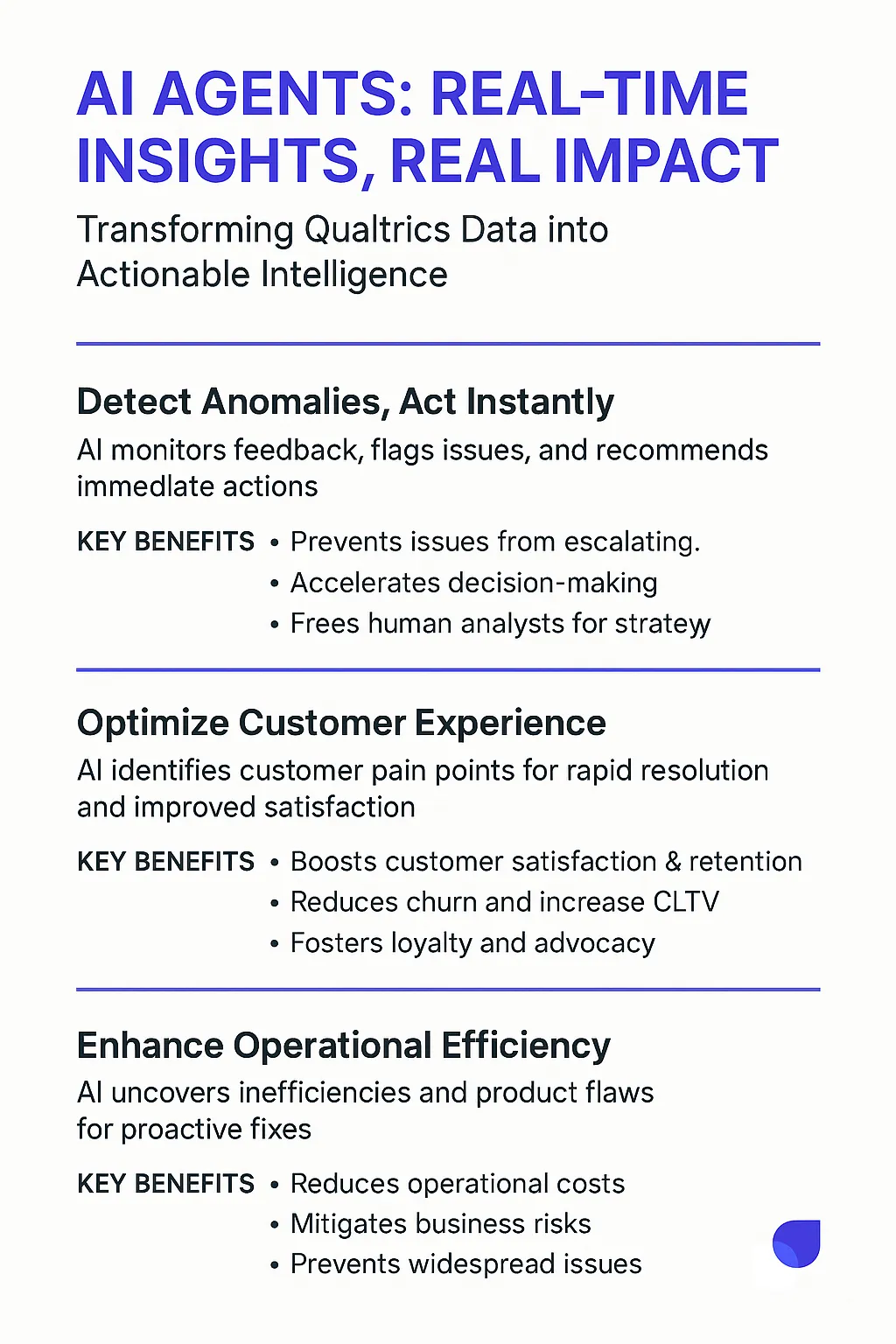 AI AGENTS: REAL-TIME INSIGHTS, REAL IMPACT

Transforming Qualtrics Data into Actionable Intelligence

Detect Anomalies, Act Instantly

AI monitors feedback, flags issues, and recommends immedlate actions

KEY BENEFITS
• Prevents issues from escalating.
• Accelerates decision-making
• Frees human analysts for stratey

Optimize Customer Experience

AI identifies customer pain points for rapid resolution and improved satisfaction

KEY BENEFITS
• Boosts customer satisfaction & retention
• Reduces churn and increase CLTV
• Fosters loyalty and advocacy

Enhance Operational Efficiency

AI uncovers inefficiencies and product flaws for proactive fixes

KEY BENEFITS
• Reduces operational costs
• Mitigates business risks
• Prevents widespread issues